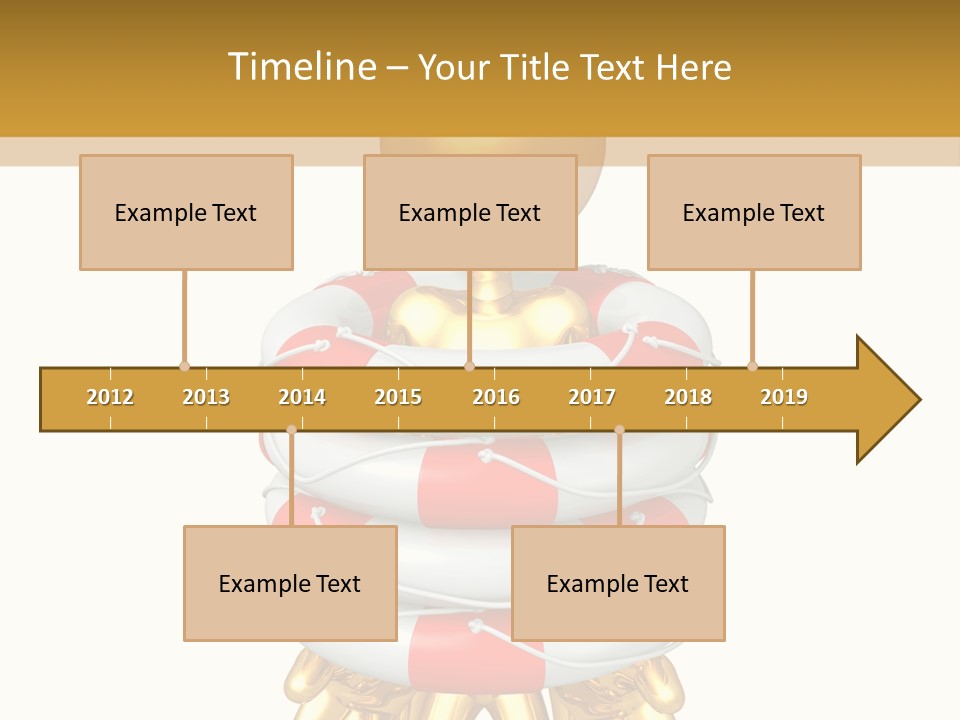 Timeline – Your Title Text Here

Example Text

Example Text

Example Text

2012 2013 2014 2015 2016 2017 2018 2019

Example Text

Example Text